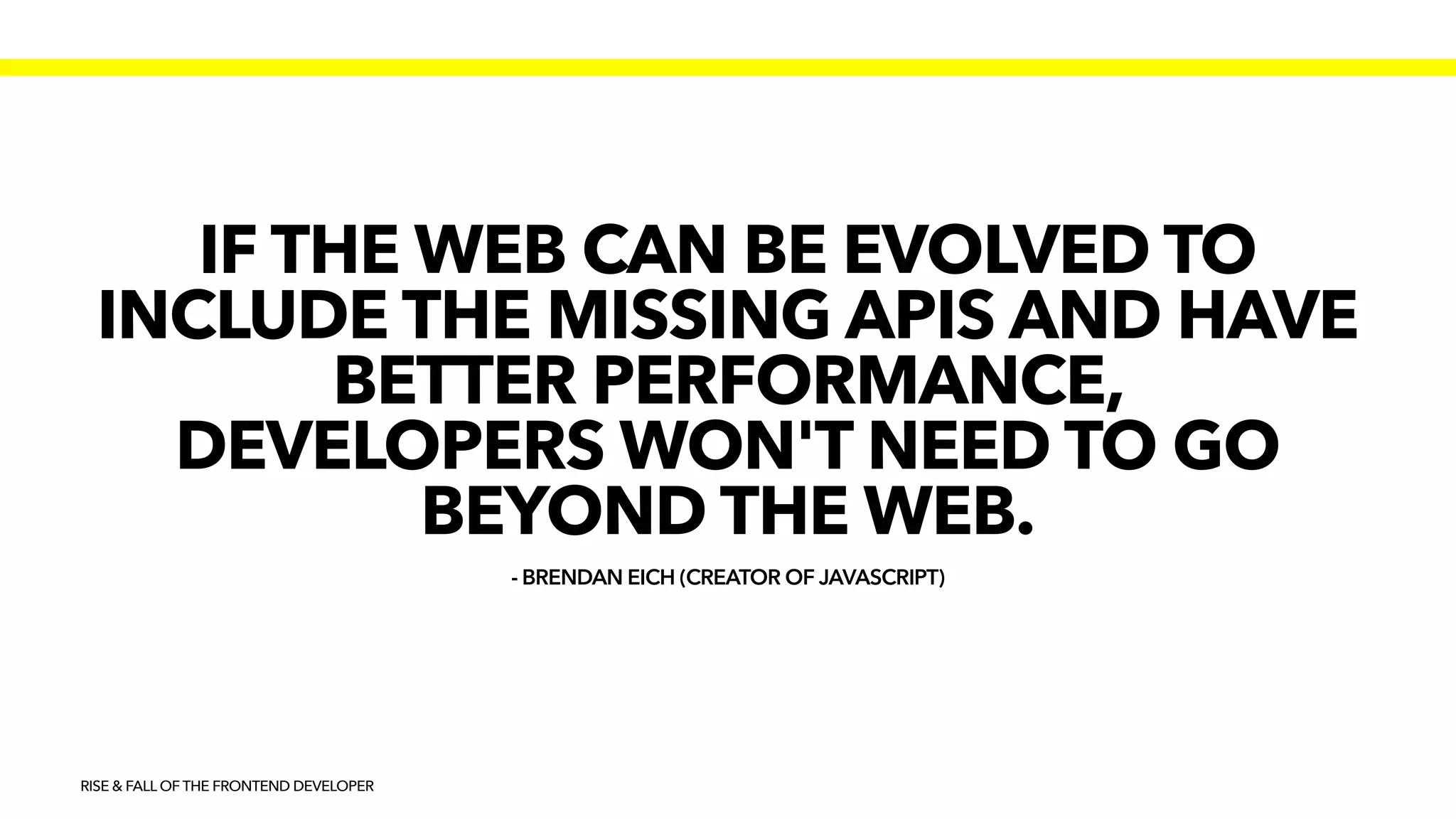 IF THE WEB CAN BE EVOLVED TO INCLUDE THE MISSING APIS AND HAVE BETTER PERFORMANCE, DEVELOPERS WON'T NEED TO GO BEYOND THE WEB.

- BRENDAN EICH (CREATOR OF JAVASCRIPT)

RISE & FALL OF THE FRONTEND DEVELOPER